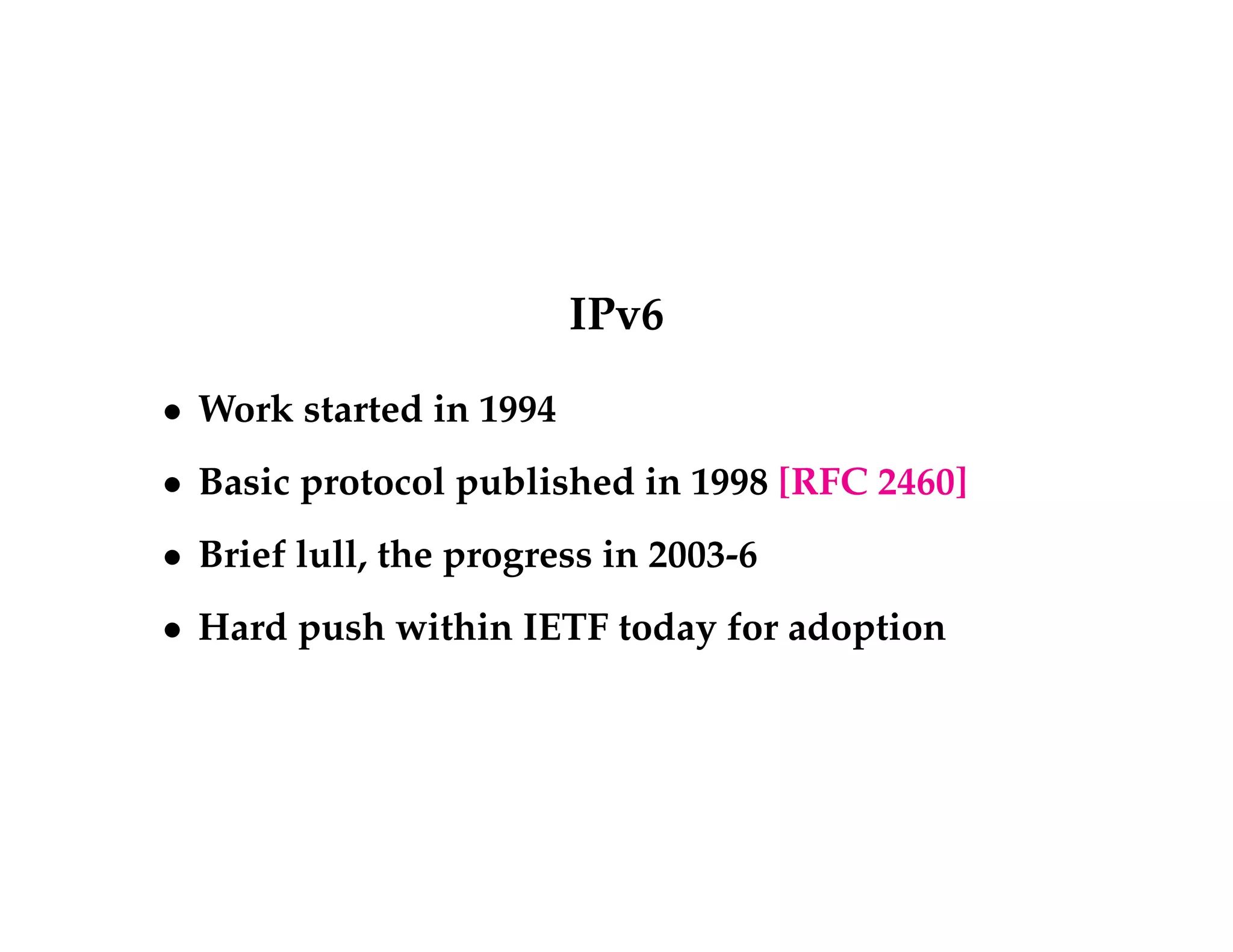 IPv6

• Work started in 1994

• Basic protocol published in 1998 [RFC 2460]

• Brief lull, the progress in 2003-6

• Hard push within IETF today for adoption